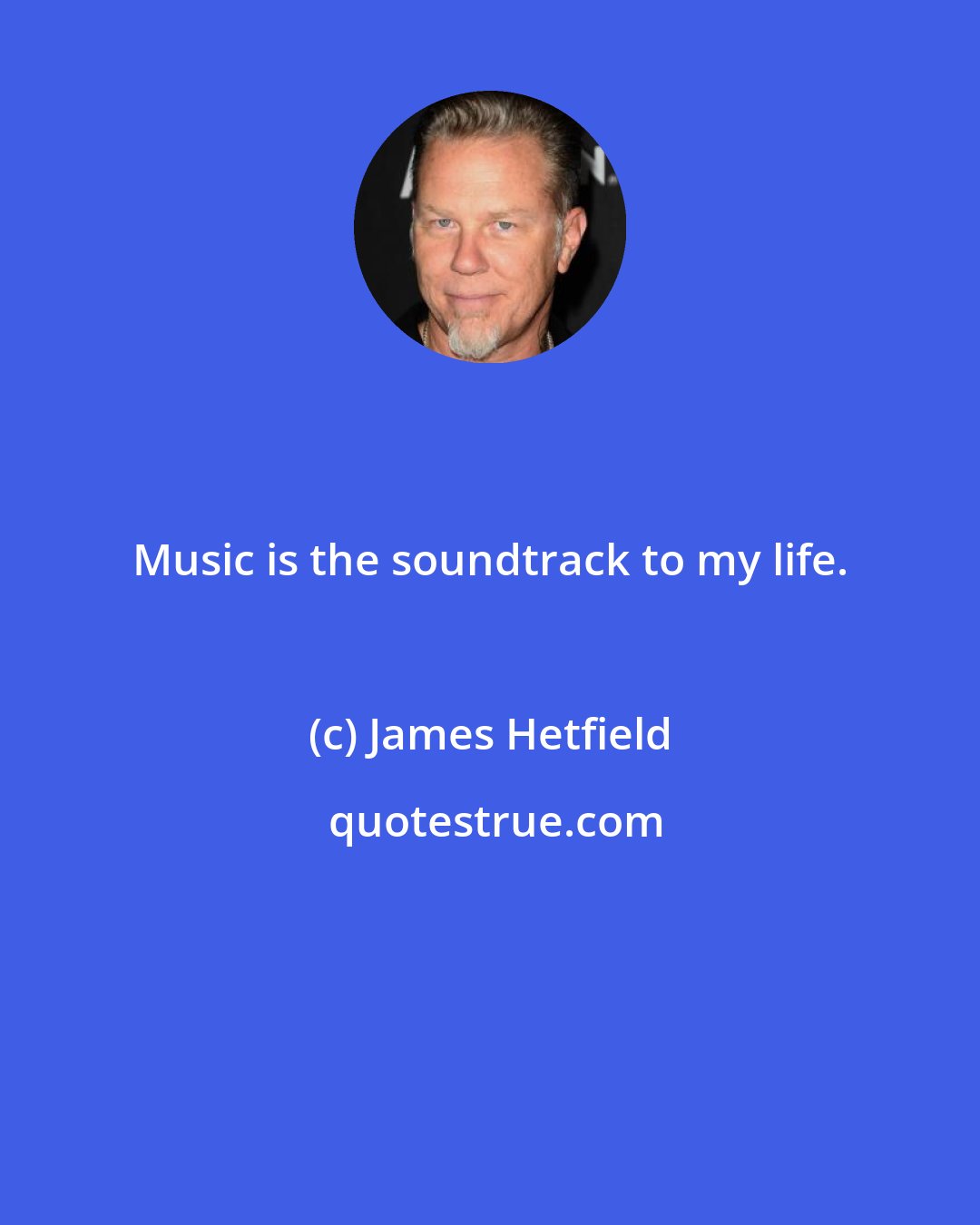 Music is the soundtrack to my life.

(c) James Hetfield

quotestrue.com